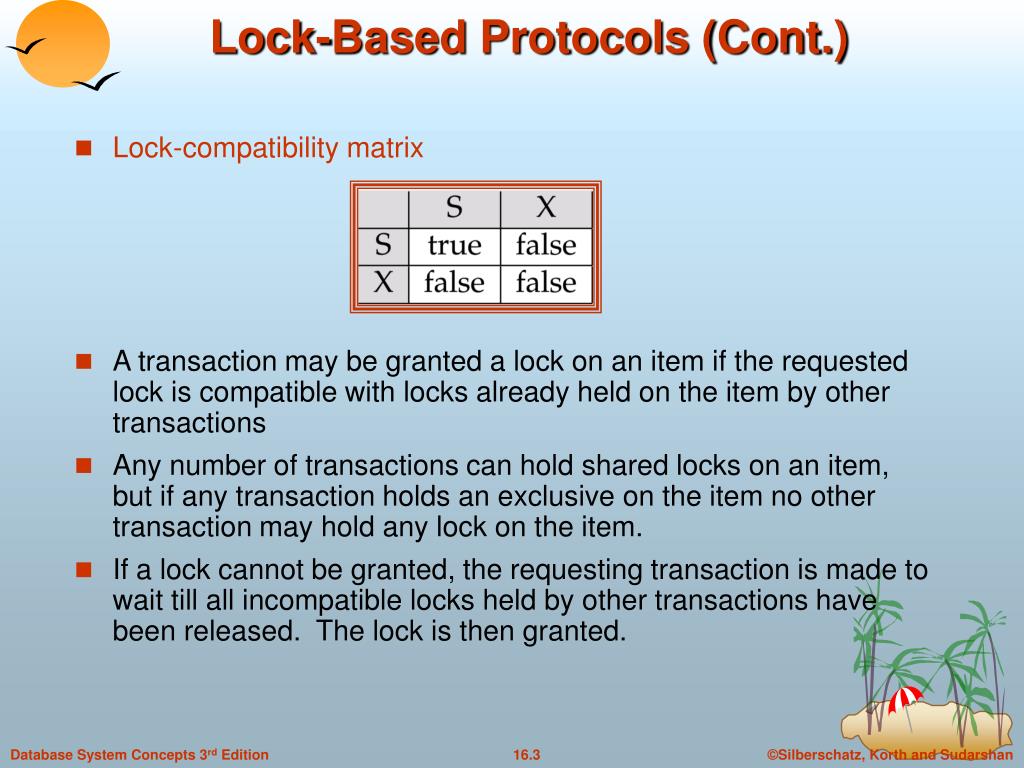 Lock-Based Protocols (Cont.)

Lock-compatibility matrix

|   | S | X |
|---|---|---|
| S | true | false |
| X | false | false |

A transaction may be granted a lock on an item if the requested lock is compatible with locks already held on the item by other transactions

Any number of transactions can hold shared locks on an item, but if any transaction holds an exclusive on the item no other transaction may hold any lock on the item.

If a lock cannot be granted, the requesting transaction is made to wait till all incompatible locks held by other transactions have been released. The lock is then granted.

Database System Concepts 3$^{rd}$ Edition

16.3

©Silberschatz, Korth and Sudarshan